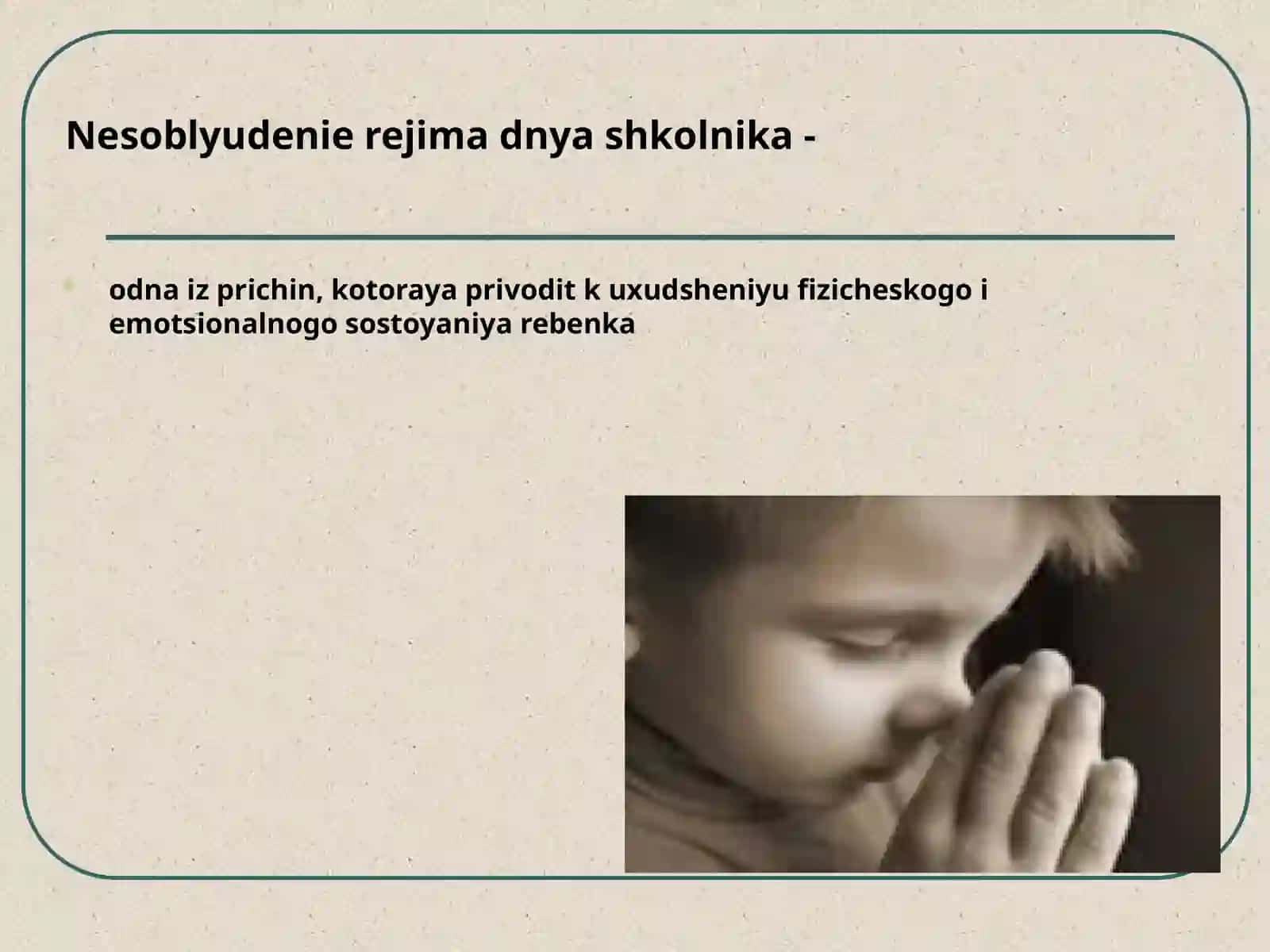 Nesoblyudenie rejima dnya shkolnika -

odna iz prichin, kotoraya privodit k uxudsheniyu fizicheskogo i emotsionalnogo sostoyaniya rebenka